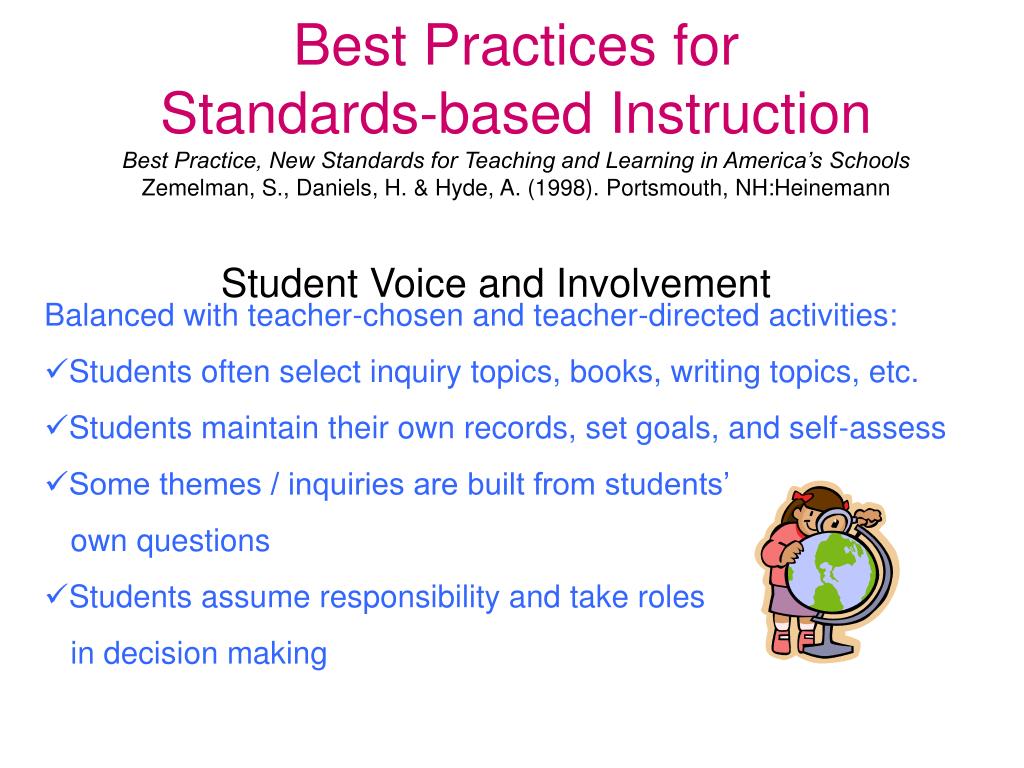 Best Practices for Standards-based Instruction

Best Practice, New Standards for Teaching and Learning in America's Schools
Zemelman, S., Daniels, H. & Hyde, A. (1998). Portsmouth, NH:Heinemann

Student Voice and Involvement

Balanced with teacher-chosen and teacher-directed activities:

✓Students often select inquiry topics, books, writing topics, etc.

✓Students maintain their own records, set goals, and self-assess

✓Some themes / inquiries are built from students' own questions

✓Students assume responsibility and take roles in decision making